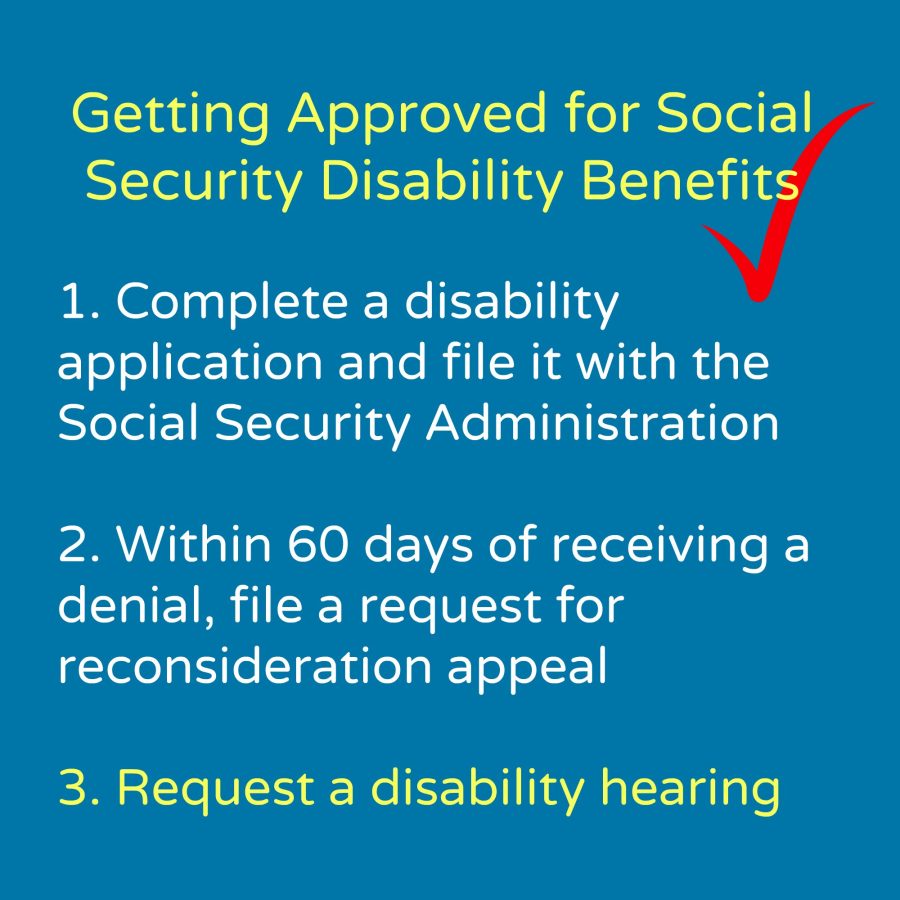 Getting Approved for Social Security Disability Benefits

1. Complete a disability application and file it with the Social Security Administration

2. Within 60 days of receiving a denial, file a request for reconsideration appeal

3. Request a disability hearing